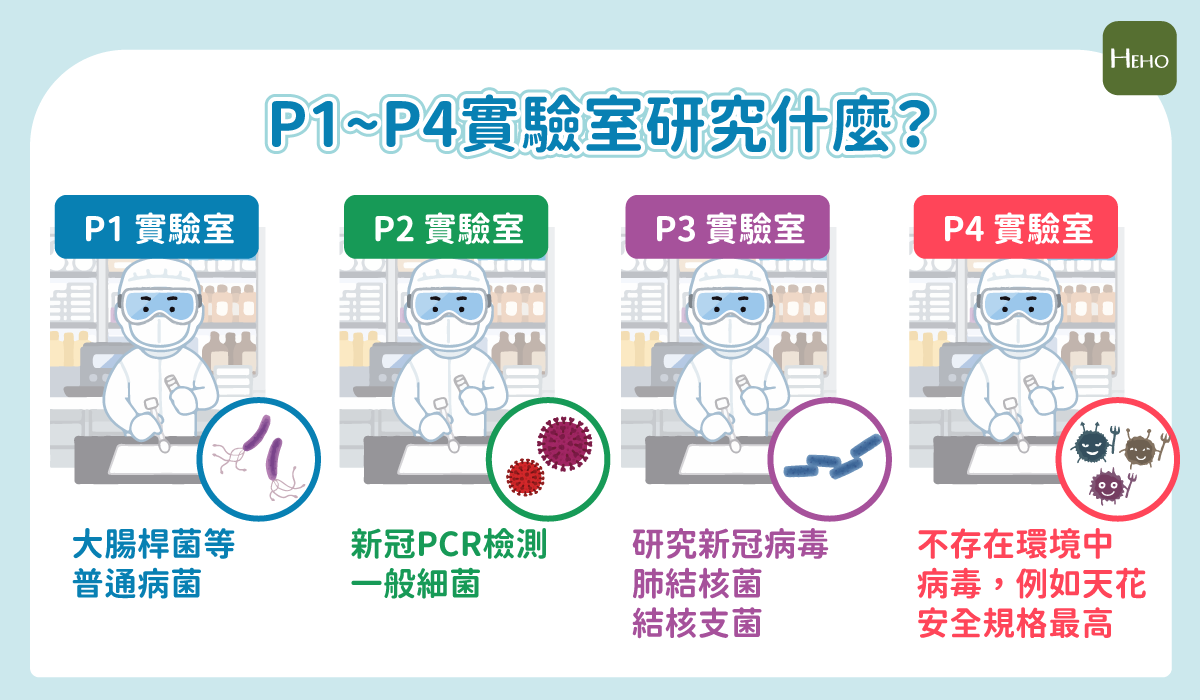 HEHO

P1~P4實驗室研究什麼?

P1 實驗室

大腸桿菌等
普通病菌

P2 實驗室

新冠PCR檢測
一般細菌

P3 實驗室

研究新冠病毒
肺結核菌
結核支菌

P4 實驗室

不存在環境中
病毒，例如天花
安全規格最高